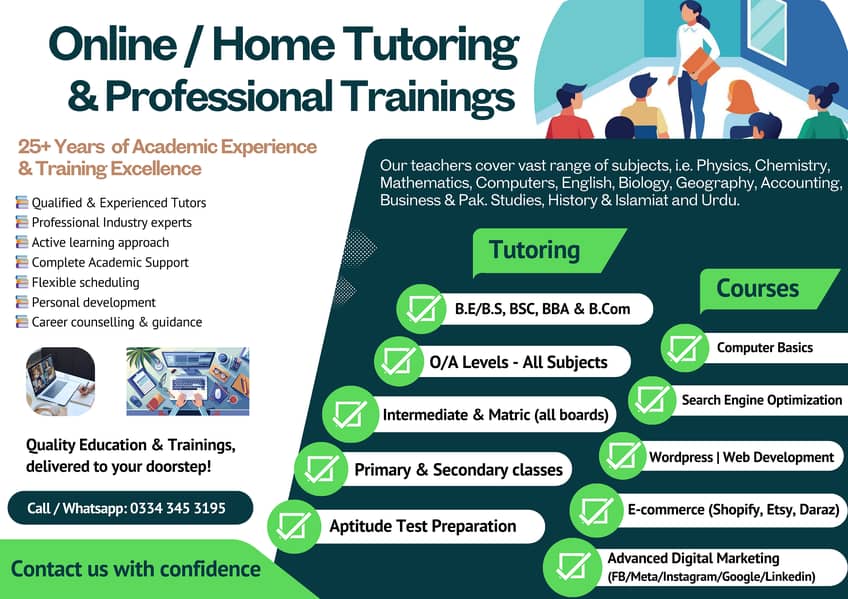 Online / Home Tutoring & Professional Trainings

25+ Years of Academic Experience & Training Excellence

Qualified & Experienced Tutors
Professional Industry experts
Active learning approach
Complete Academic Support
Flexible scheduling
Personal development
Career counselling & guidance

Quality Education & Trainings, delivered to your doorstep!

Call / Whatsapp: 0334 345 3195

Contact us with confidence

Our teachers cover vast range of subjects, i.e. Physics, Chemistry, Mathematics, Computers, English, Biology, Geography, Accounting, Business & Pak. Studies, History & Islamiat and Urdu.

Tutoring

B.E/B.S, BSC, BBA & B.Com
O/A Levels - All Subjects
Intermediate & Matric (all boards)
Primary & Secondary classes
Aptitude Test Preparation

Courses

Computer Basics
Search Engine Optimization
Wordpress | Web Development
E-commerce (Shopify, Etsy, Daraz)
Advanced Digital Marketing (FB/Meta/Instagram/Google/Linkedin)